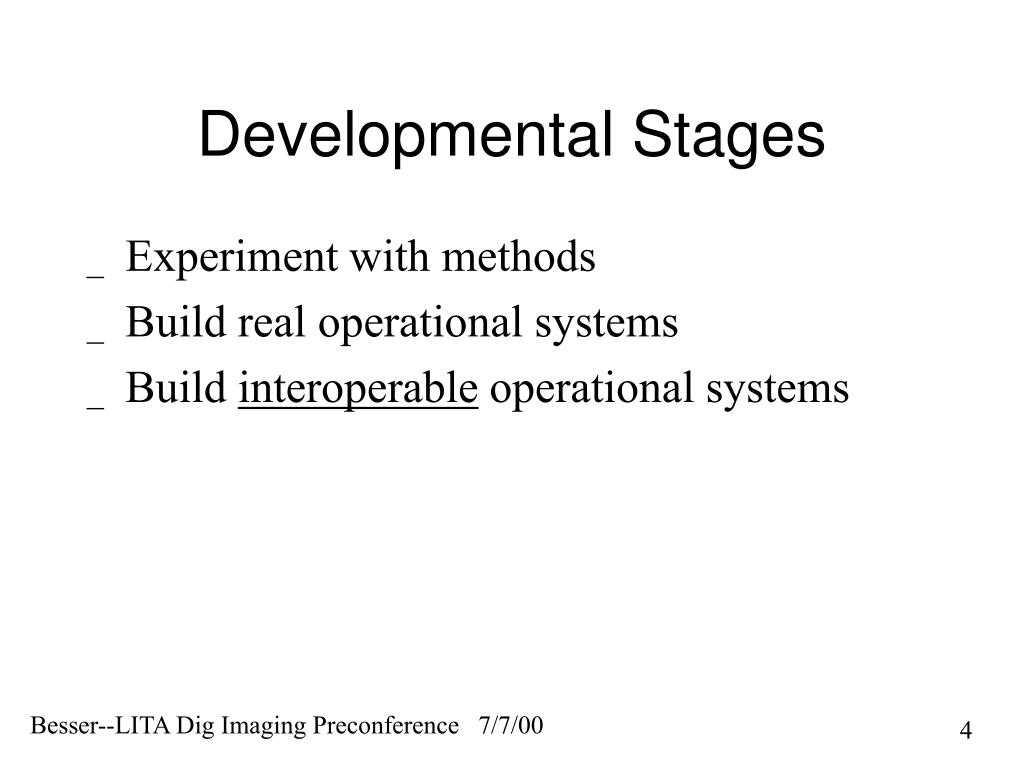 Developmental Stages

_ Experiment with methods
_ Build real operational systems
_ Build interoperable operational systems

Besser--LITA Dig Imaging Preconference 7/7/00

4